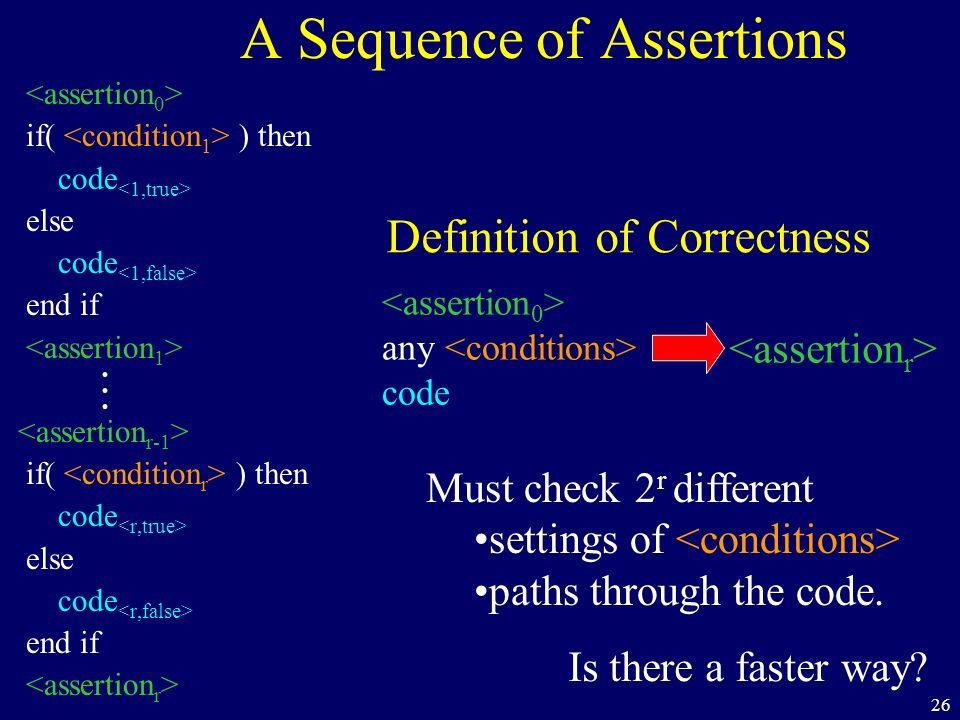 A Sequence of Assertions

<assertion$_0$>
if( <condition$_1$> ) then
code$_{<1,true>}$
else
code$_{<1,false>}$
end if
<assertion$_1$>
⋮
<assertion$_{r-1}$>
if( <condition$_r$> ) then
code$_{<r,true>}$
else
code$_{<r,false>}$
end if
<assertion$_r$>

Definition of Correctness

<assertion$_0$>
any <conditions>
code

<assertion$_r$>

Must check $2^r$ different
•settings of <conditions>
•paths through the code.

Is there a faster way?

26